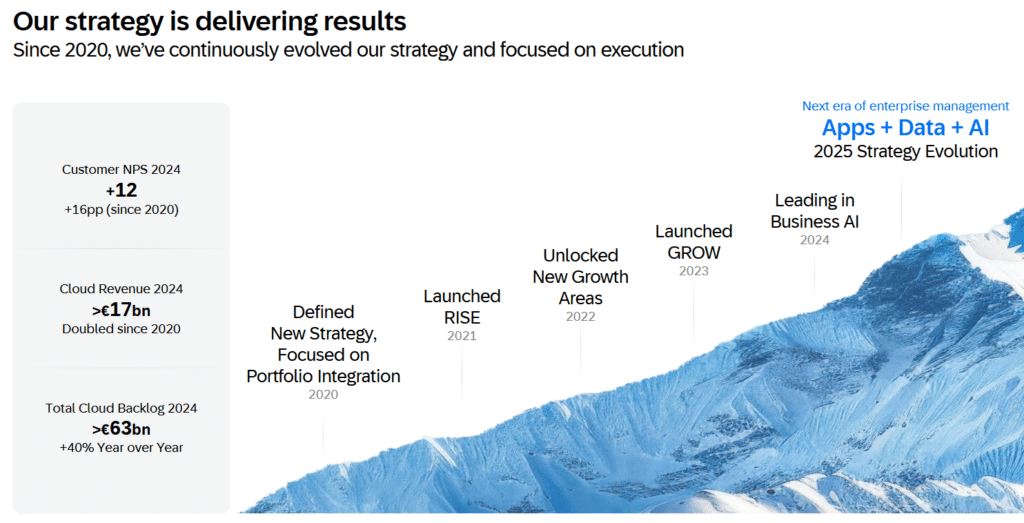 Our strategy is delivering results
Since 2020, we've continuously evolved our strategy and focused on execution

Customer NPS 2024
+12
+16pp (since 2020)

Cloud Revenue 2024
>€17bn
Doubled since 2020

Total Cloud Backlog 2024
>€63bn
+40% Year over Year

Defined New Strategy, Focused on Portfolio Integration
2020

Launched RISE
2021

Unlocked New Growth Areas
2022

Launched GROW
2023

Leading in Business AI
2024

Next era of enterprise management
Apps + Data + AI
2025 Strategy Evolution